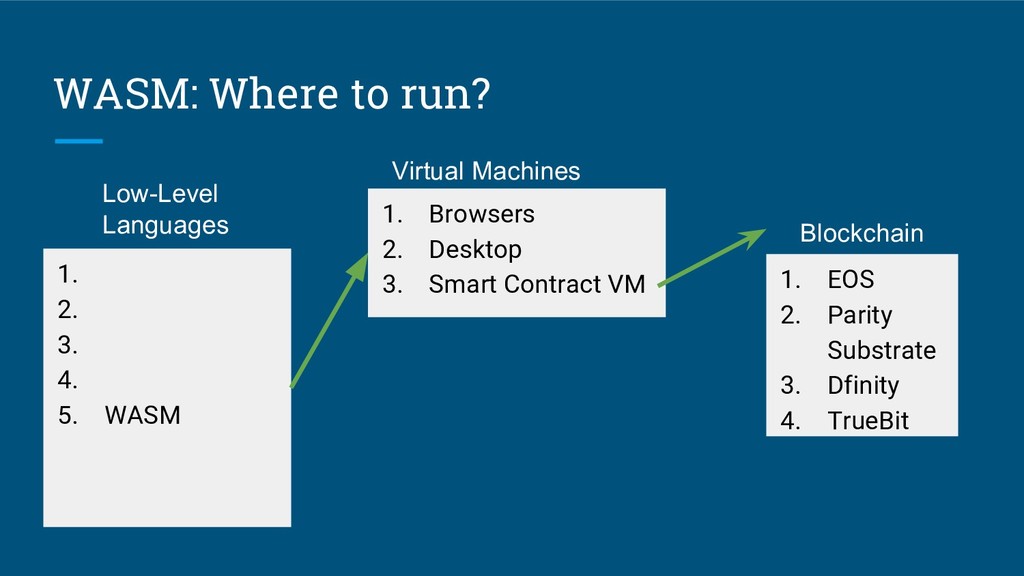 WASM: Where to run?

Low-Level Languages

1.
2.
3.
4.
5. WASM

Virtual Machines

1. Browsers
2. Desktop
3. Smart Contract VM

Blockchain

1. EOS
2. Parity Substrate
3. Dfinity
4. TrueBit